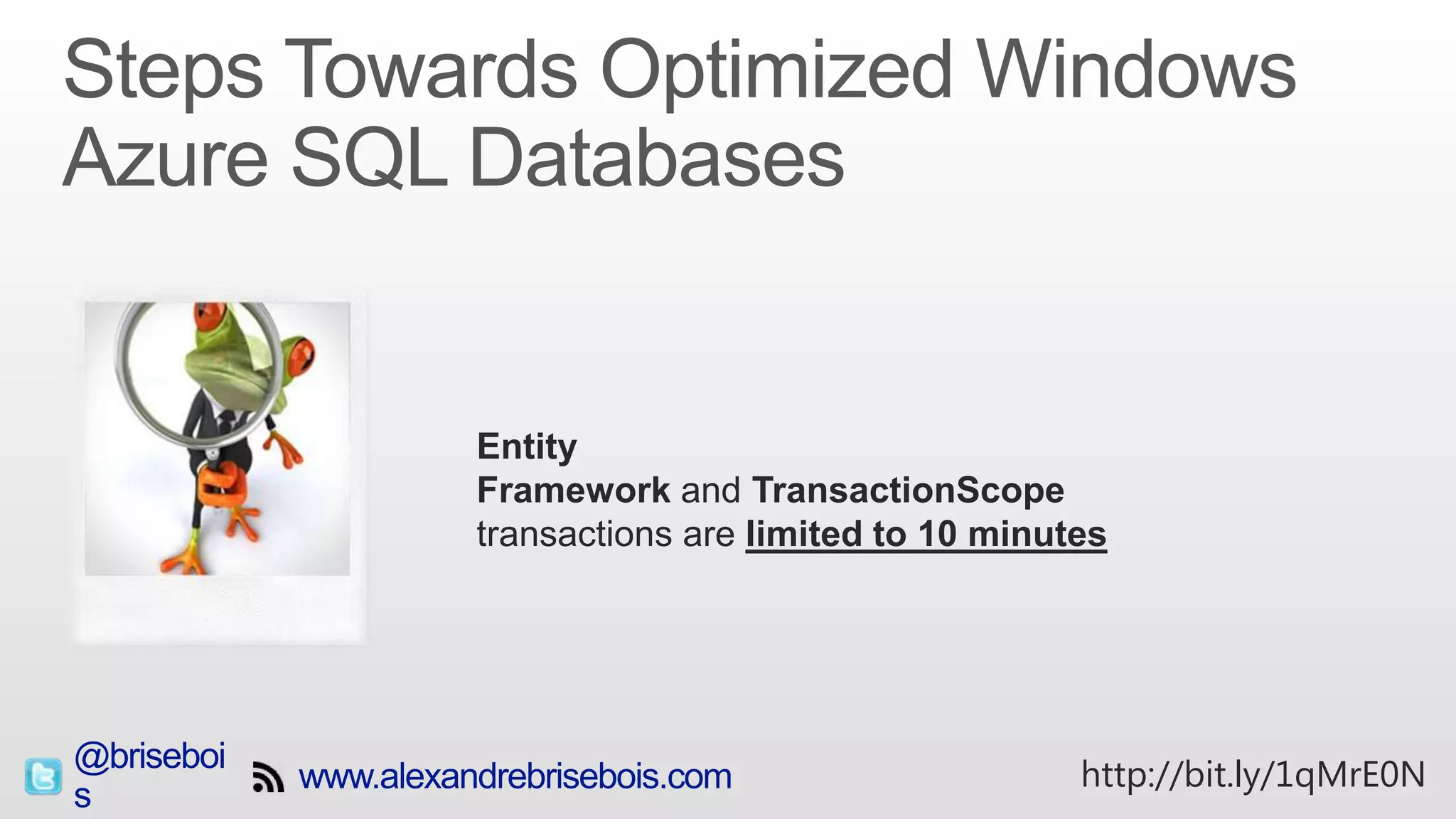 Steps Towards Optimized Windows Azure SQL Databases

Entity Framework and TransactionScope transactions are limited to 10 minutes

@brisebois

www.alexandrebrisebois.com

http://bit.ly/1qMrE0N